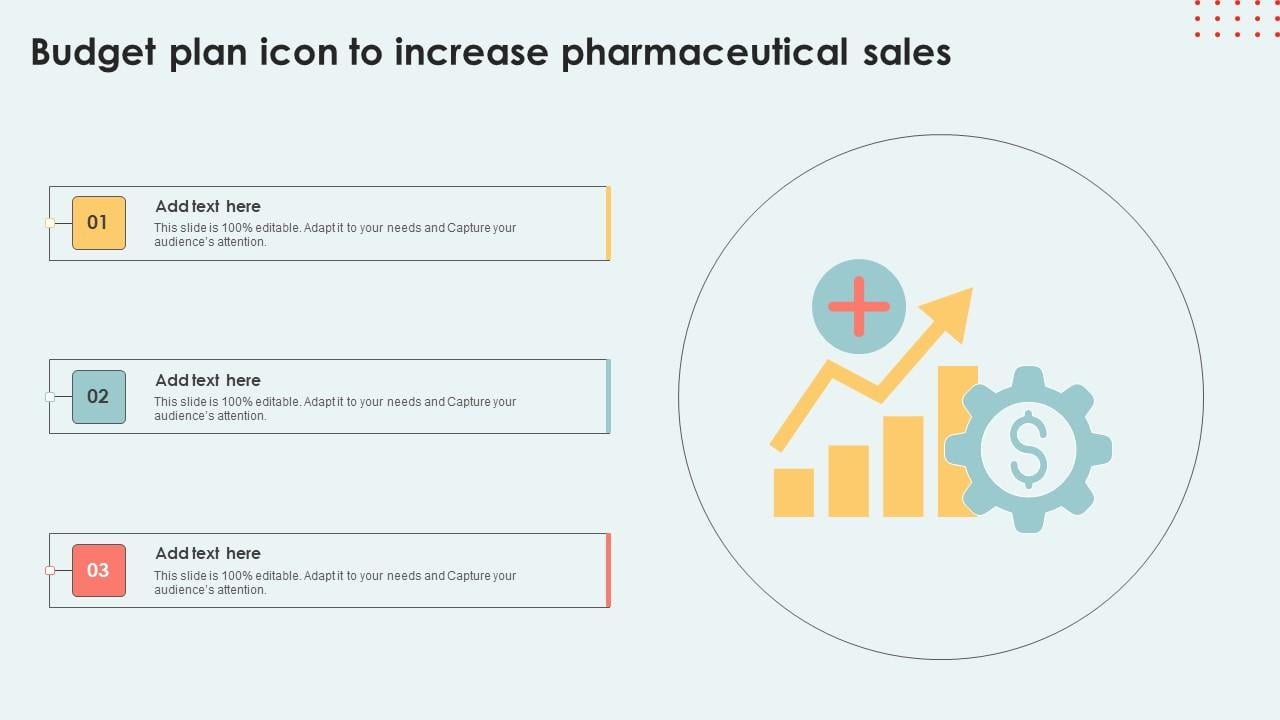 Budget plan icon to increase pharmaceutical sales

01

Add text here

This slide is 100% editable. Adapt it to your needs and Capture your audience's attention.

02

Add text here

This slide is 100% editable. Adapt it to your needs and Capture your audience's attention.

03

Add text here

This slide is 100% editable. Adapt it to your needs and Capture your audience's attention.

$